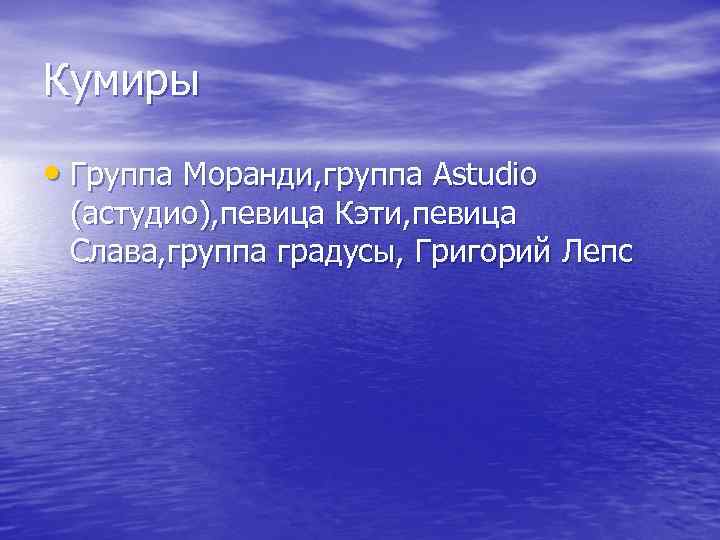 Кумиры

• Группа Моранди,группа Astudio (астудио),певица Кэти,певица Слава,группа градусы, Григорий Лепс